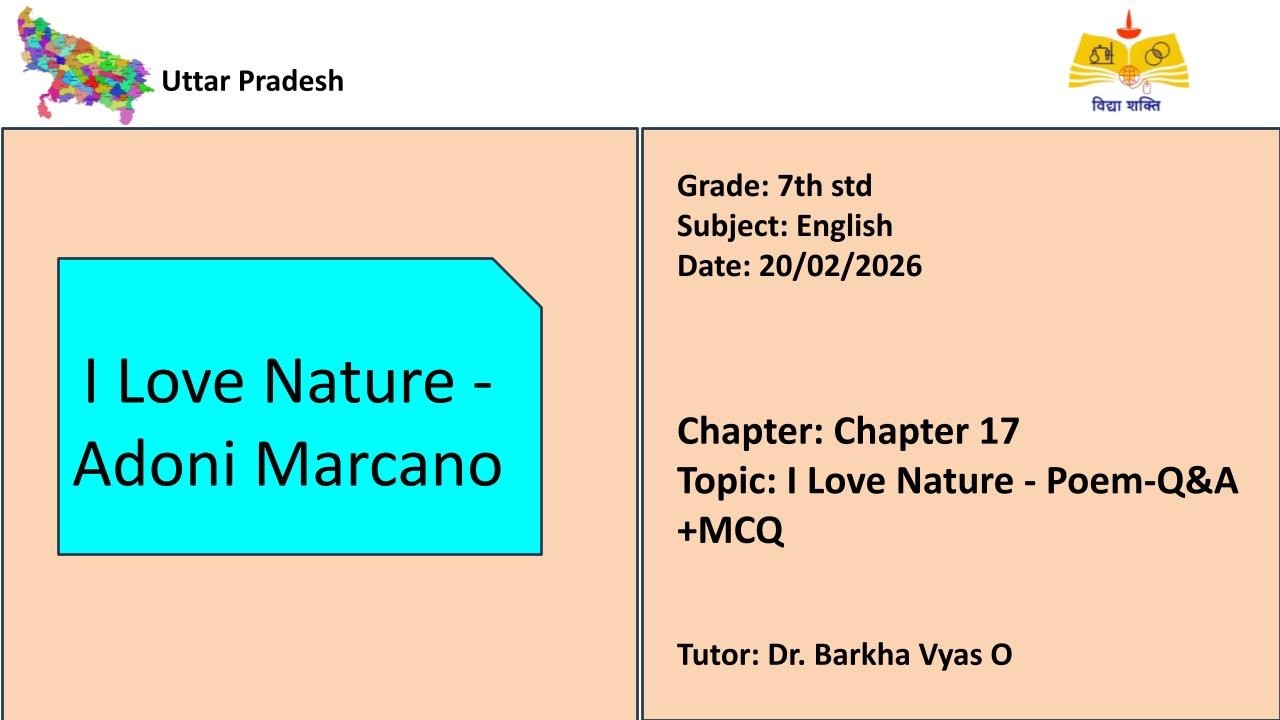 Uttar Pradesh

विद्या शक्ति

I Love Nature - Adoni Marcano

Grade: 7th std
Subject: English
Date: 20/02/2026

Chapter: Chapter 17
Topic: I Love Nature - Poem-Q&A +MCQ

Tutor: Dr. Barkha Vyas O